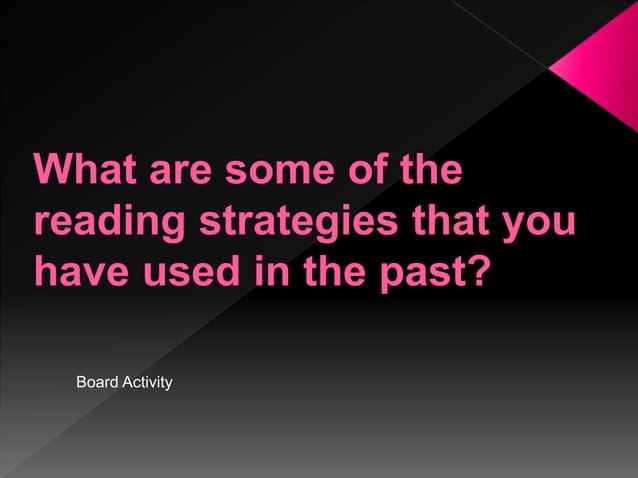 What are some of the reading strategies that you have used in the past?

Board Activity